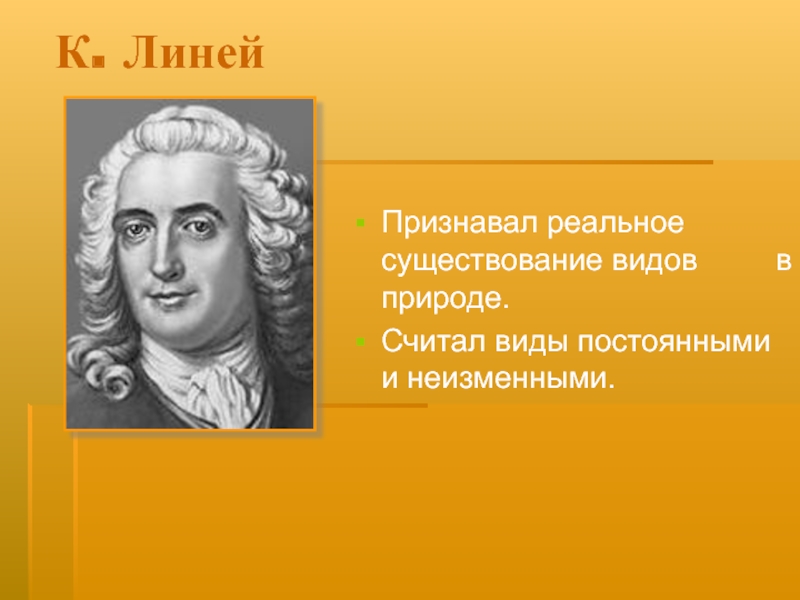 К. Линей

Признавал реальное существование видов в природе.

Считал виды постоянными и неизменными.